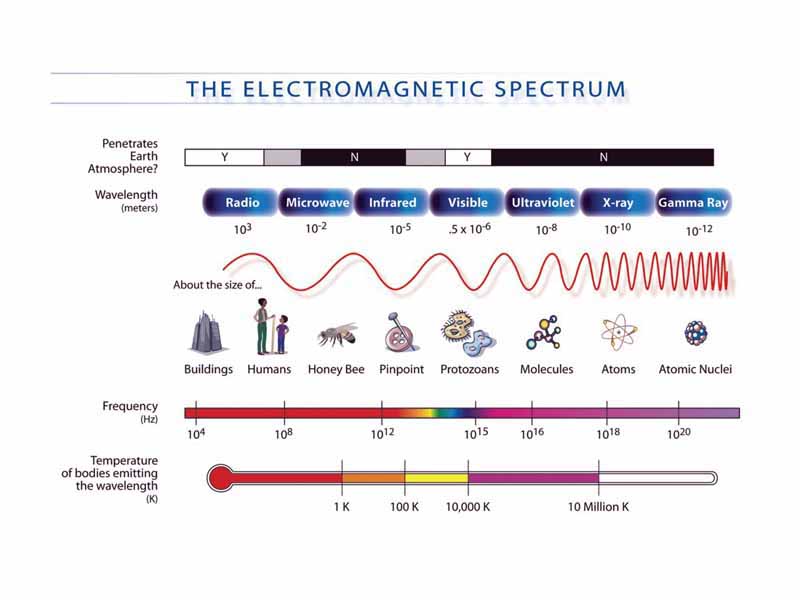 THE ELECTROMAGNETIC SPECTRUM

Penetrates Earth Atmosphere?

Y N Y N

Wavelength (meters)

Radio Microwave Infrared Visible Ultraviolet X-ray Gamma Ray

$10^3$ $10^{-2}$ $10^{-5}$ $.5 \times 10^{-6}$ $10^{-8}$ $10^{-10}$ $10^{-12}$

About the size of...

Buildings Humans Honey Bee Pinpoint Protozoans Molecules Atoms Atomic Nuclei

Frequency (Hz)

$10^4$ $10^8$ $10^{12}$ $10^{15}$ $10^{16}$ $10^{18}$ $10^{20}$

Temperature of bodies emitting the wavelength (K)

1 K 100 K 10,000 K 10 Million K